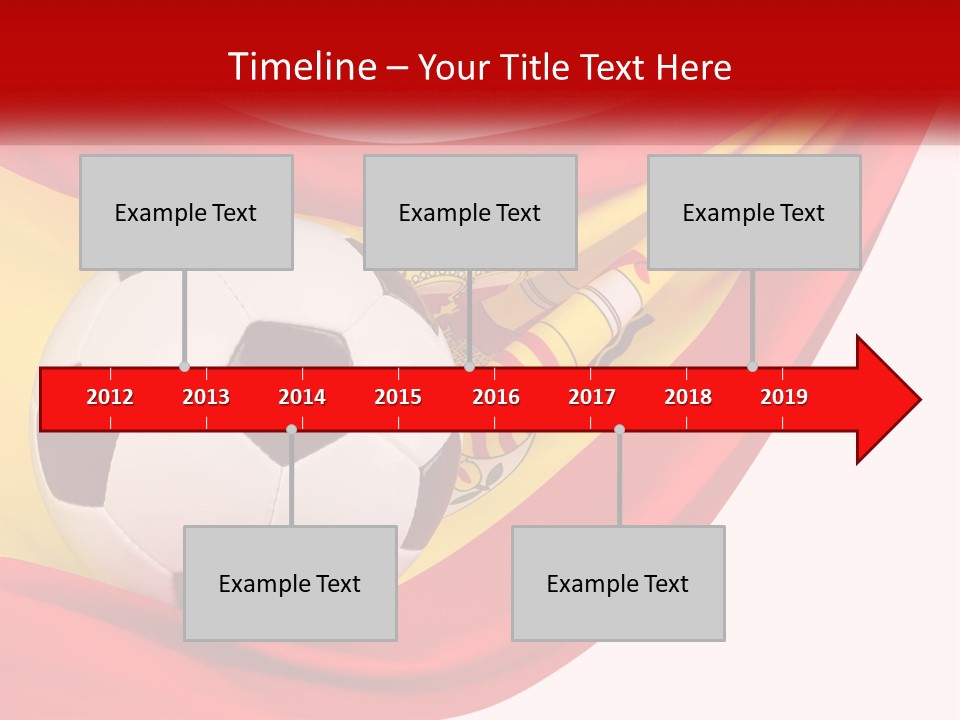 Timeline – Your Title Text Here

Example Text

Example Text

Example Text

2012 2013 2014 2015 2016 2017 2018 2019

Example Text

Example Text